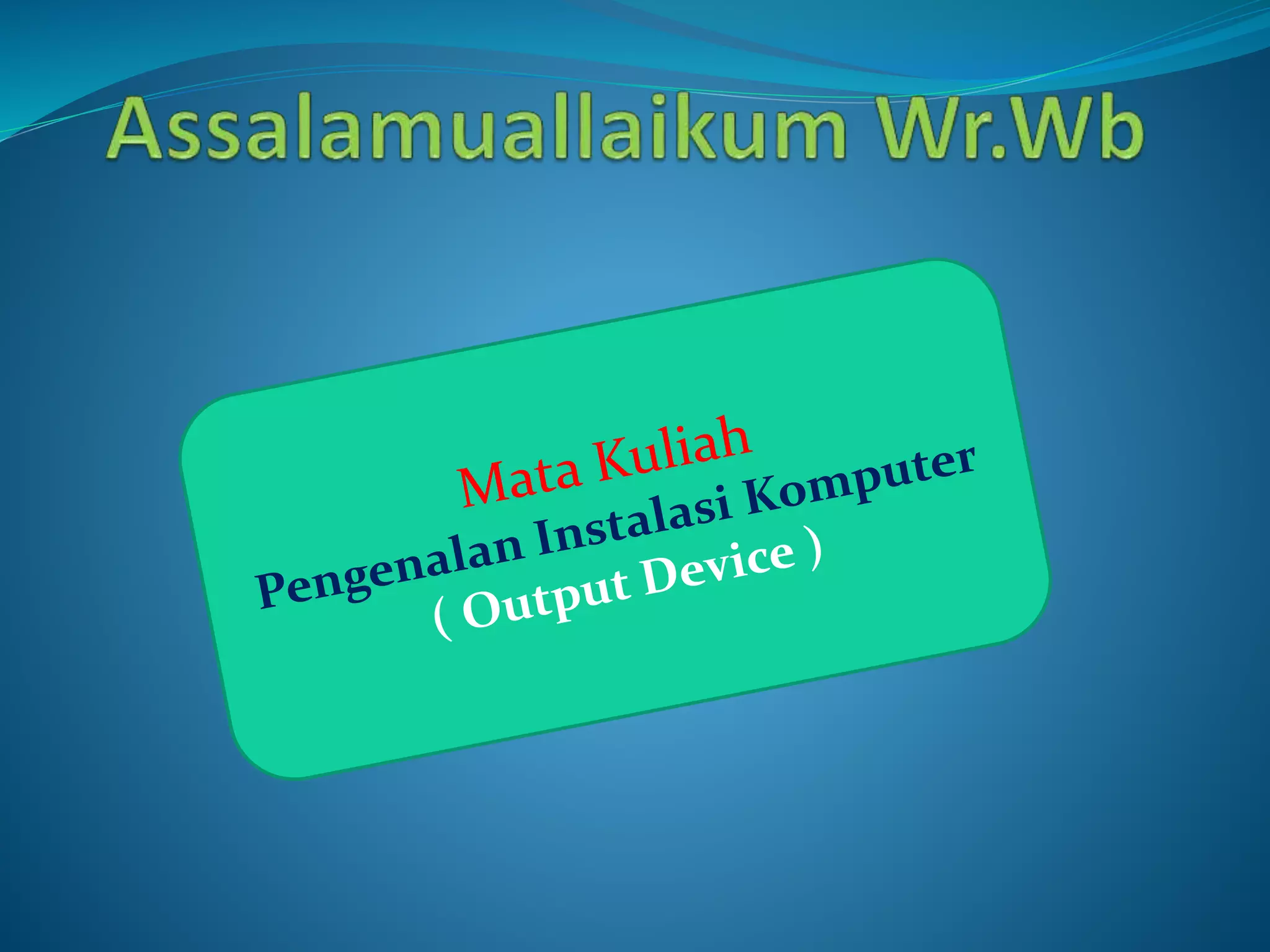 Assalamuallaikum Wr.Wb

Mata Kuliah
Pengenalan Instalasi Komputer
( Output Device )